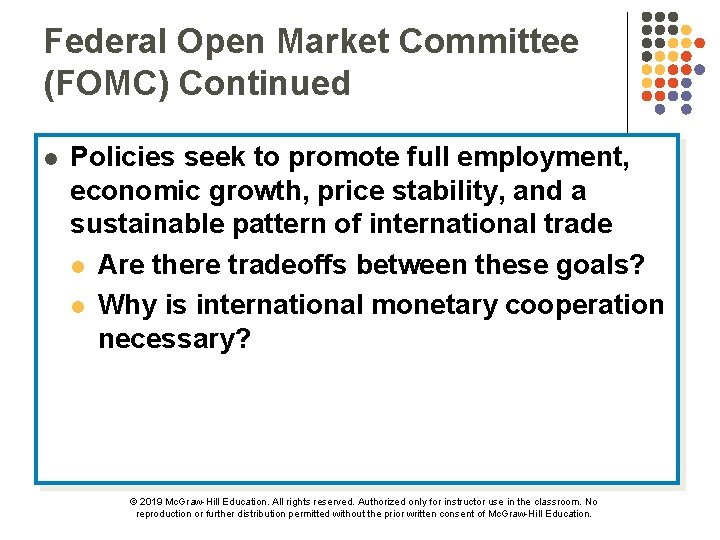 Federal Open Market Committee (FOMC) Continued

- Policies seek to promote full employment, economic growth, price stability, and a sustainable pattern of international trade
  - Are there tradeoffs between these goals?
  - Why is international monetary cooperation necessary?

© 2019 McGraw-Hill Education. All rights reserved. Authorized only for instructor use in the classroom. No reproduction or further distribution permitted without the prior written consent of McGraw-Hill Education.